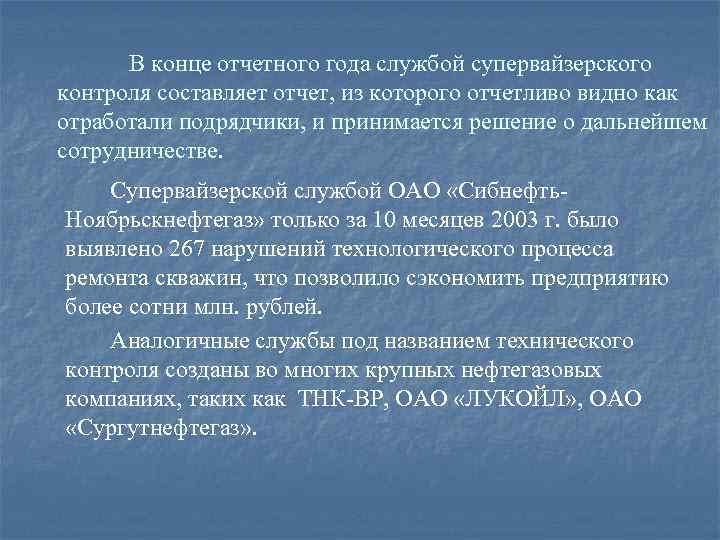 В конце отчетного года службой супервайзерского контроля составляет отчет, из которого отчетливо видно как отработали подрядчики, и принимается решение о дальнейшем сотрудничестве.

Супервайзерской службой ОАО «Сибнефть-Ноябрьскнефтегаз» только за 10 месяцев 2003 г. было выявлено 267 нарушений технологического процесса ремонта скважин, что позволило сэкономить предприятию более сотни млн. рублей.

Аналогичные службы под названием технического контроля созданы во многих крупных нефтегазовых компаниях, таких как ТНК-ВР, ОАО «ЛУКОЙЛ», ОАО «Сургутнефтегаз».